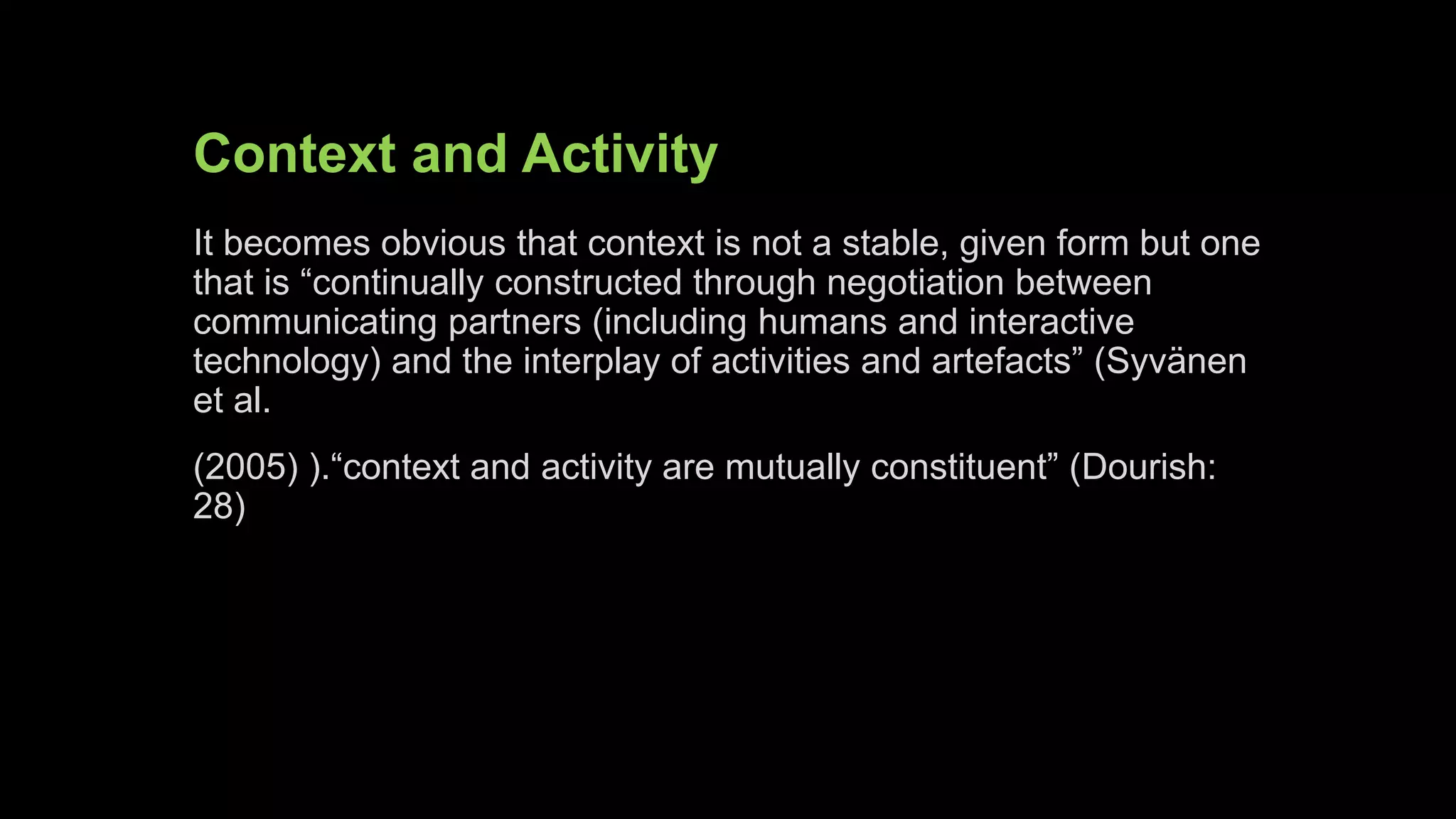 Context and Activity

It becomes obvious that context is not a stable, given form but one that is “continually constructed through negotiation between communicating partners (including humans and interactive technology) and the interplay of activities and artefacts” (Syvänen et al.

(2005) ).“context and activity are mutually constituent” (Dourish: 28)